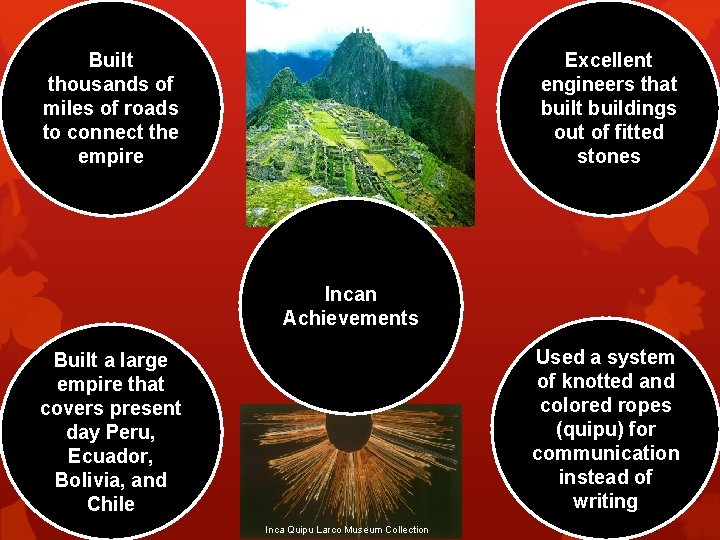 Built thousands of miles of roads to connect the empire

Excellent engineers that built buildings out of fitted stones

Incan Achievements

Built a large empire that covers present day Peru, Ecuador, Bolivia, and Chile

Used a system of knotted and colored ropes (quipu) for communication instead of writing

Inca Quipu Larco Museum Collection